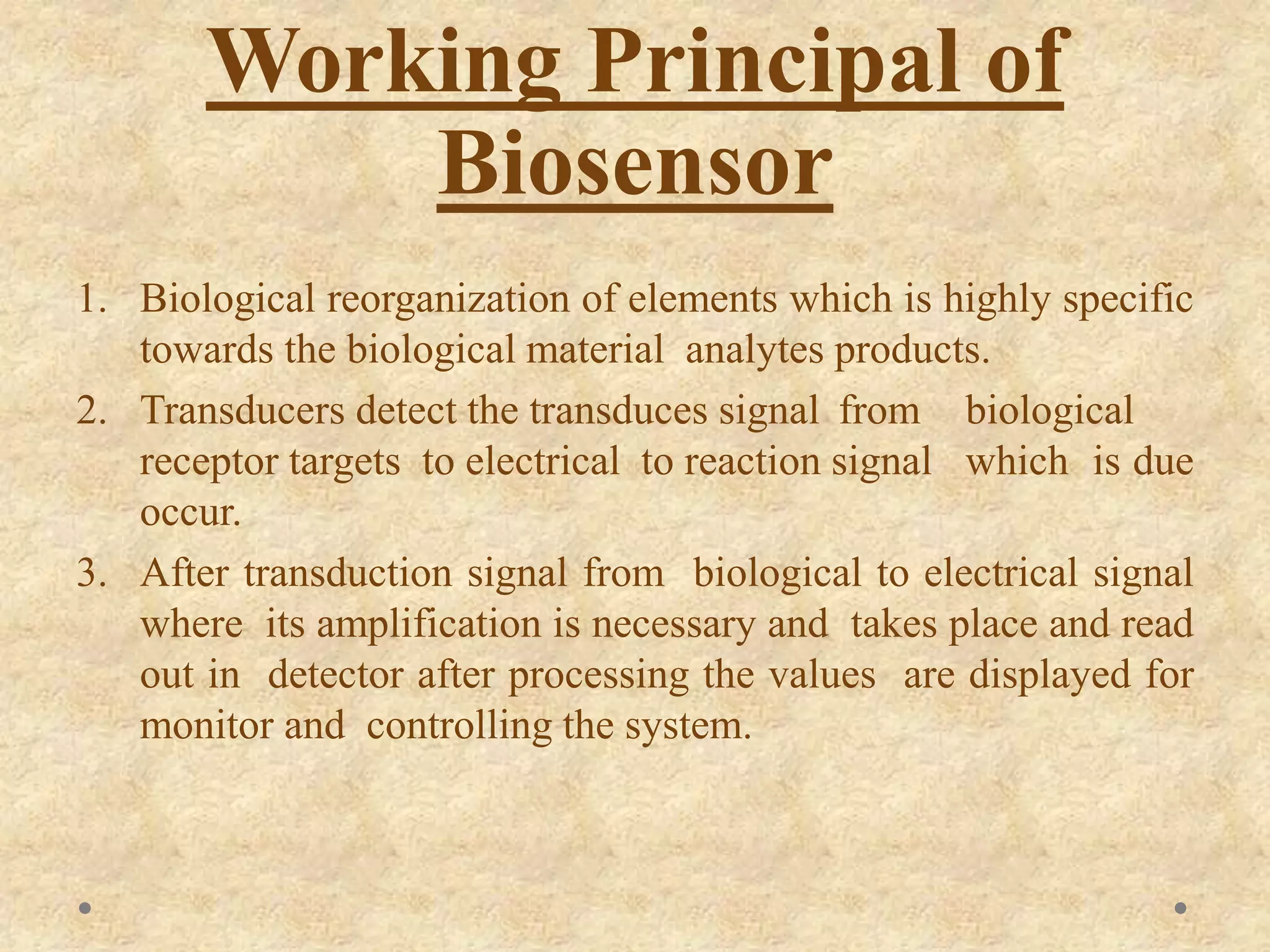 Working Principal of Biosensor

1. Biological reorganization of elements which is highly specific towards the biological material analytes products.
2. Transducers detect the transduces signal from biological receptor targets to electrical to reaction signal which is due occur.
3. After transduction signal from biological to electrical signal where its amplification is necessary and takes place and read out in detector after processing the values are displayed for monitor and controlling the system.